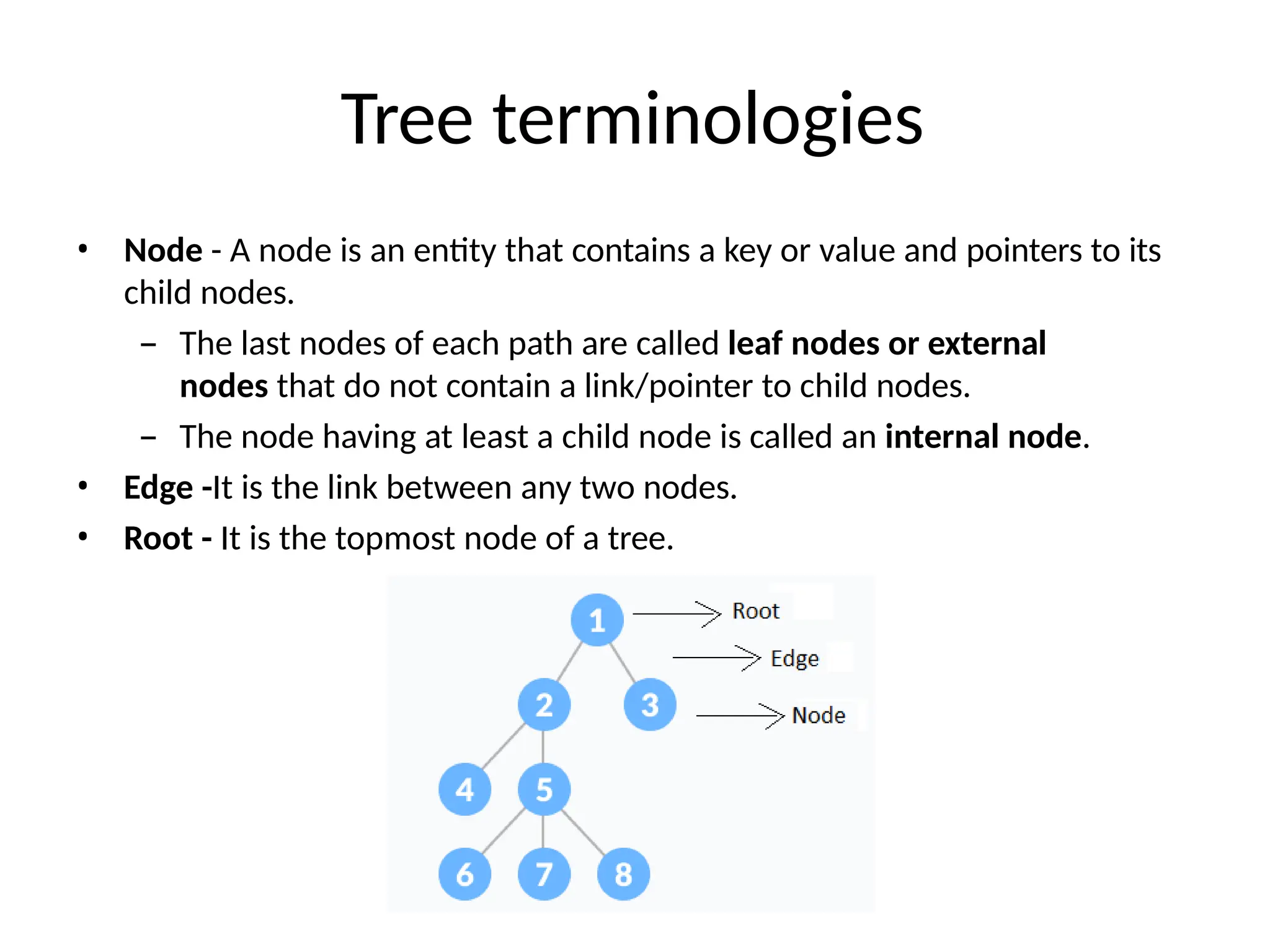 Tree terminologies

• Node - A node is an entity that contains a key or value and pointers to its child nodes.
 – The last nodes of each path are called leaf nodes or external nodes that do not contain a link/pointer to child nodes.
 – The node having at least a child node is called an internal node.
• Edge -It is the link between any two nodes.
• Root - It is the topmost node of a tree.

1
Root
Edge
2
3
Node
4
5
6
7
8